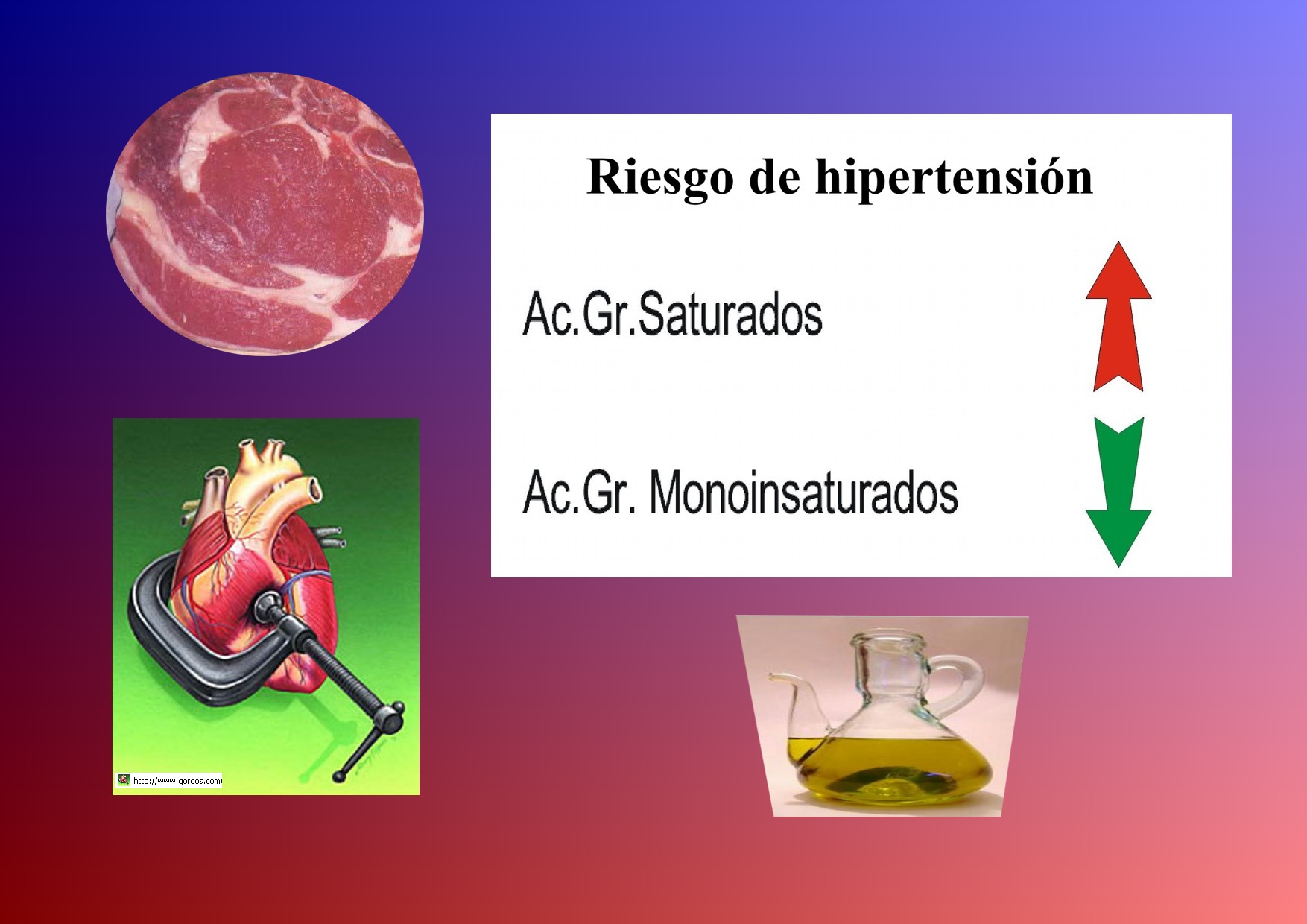 Riesgo de hipertensión

Ac.Gr.Saturados

Ac.Gr. Monoinsaturados

http://www.gordos.com/